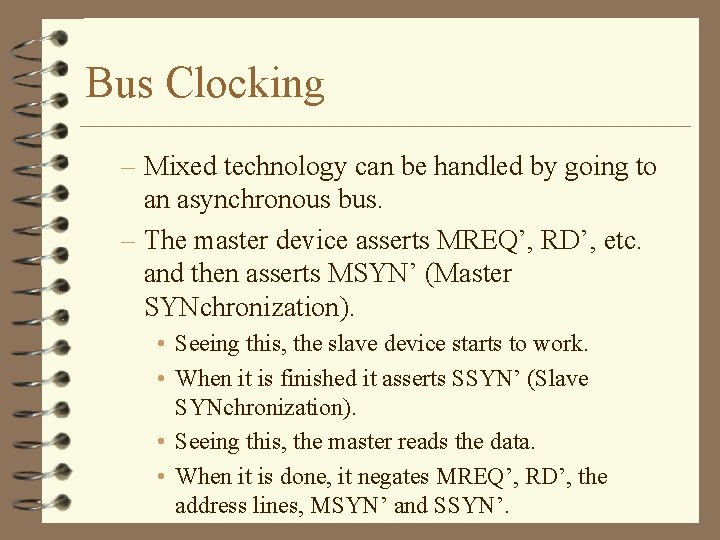 Bus Clocking

– Mixed technology can be handled by going to an asynchronous bus.

– The master device asserts MREQ’, RD’, etc. and then asserts MSYN’ (Master SYNchronization).

• Seeing this, the slave device starts to work.

• When it is finished it asserts SSYN’ (Slave SYNchronization).

• Seeing this, the master reads the data.

• When it is done, it negates MREQ’, RD’, the address lines, MSYN’ and SSYN’.